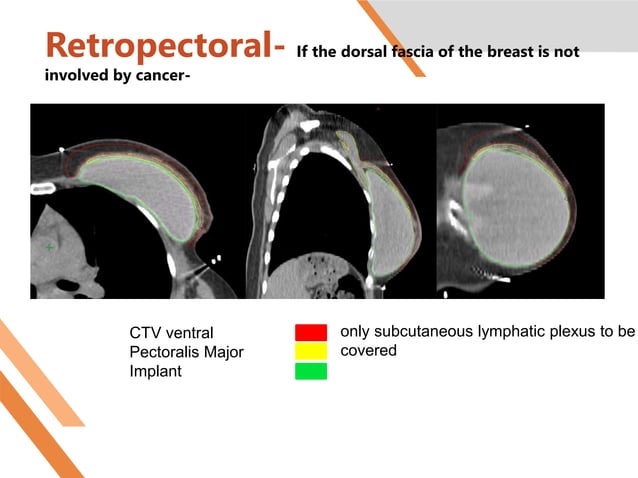 Retropectoral- If the dorsal fascia of the breast is not involved by cancer-

CTV ventral
Pectoralis Major
Implant

only subcutaneous lymphatic plexus to be covered